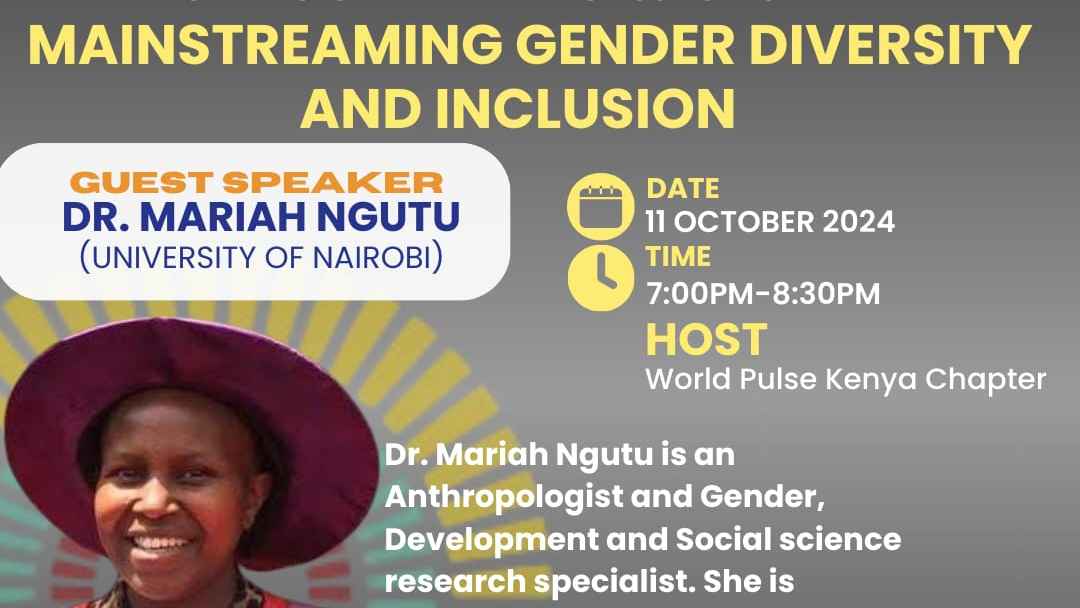 MAINSTREAMING GENDER DIVERSITY AND INCLUSION

GUEST SPEAKER
DR. MARIAH NGUTU
(UNIVERSITY OF NAIROBI)

DATE
11 OCTOBER 2024
TIME
7:00PM-8:30PM
HOST
World Pulse Kenya Chapter

Dr. Mariah Ngutu is an Anthropologist and Gender, Development and Social science research specialist. She is